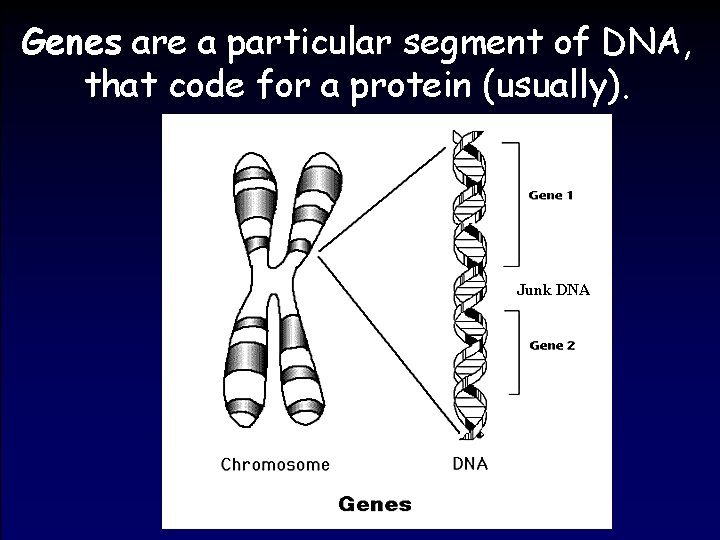 Genes are a particular segment of DNA, that code for a protein (usually).

Gene 1

Junk DNA

Gene 2

Chromosome

DNA

Genes